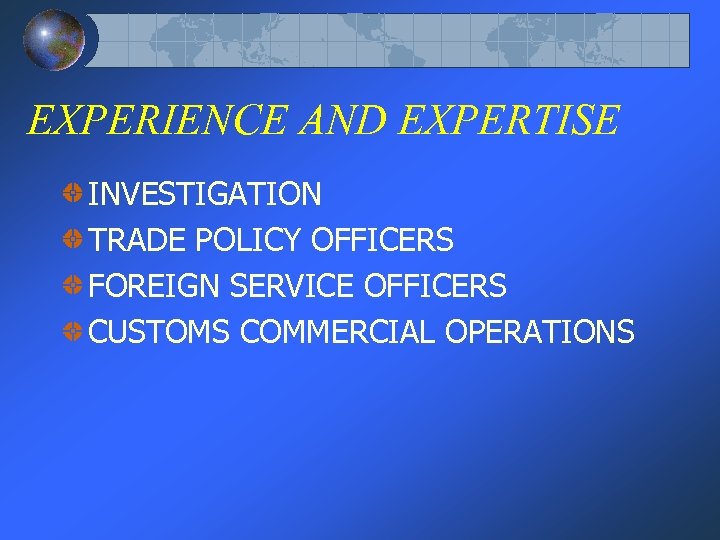 EXPERIENCE AND EXPERTISE

INVESTIGATION
TRADE POLICY OFFICERS
FOREIGN SERVICE OFFICERS
CUSTOMS COMMERCIAL OPERATIONS